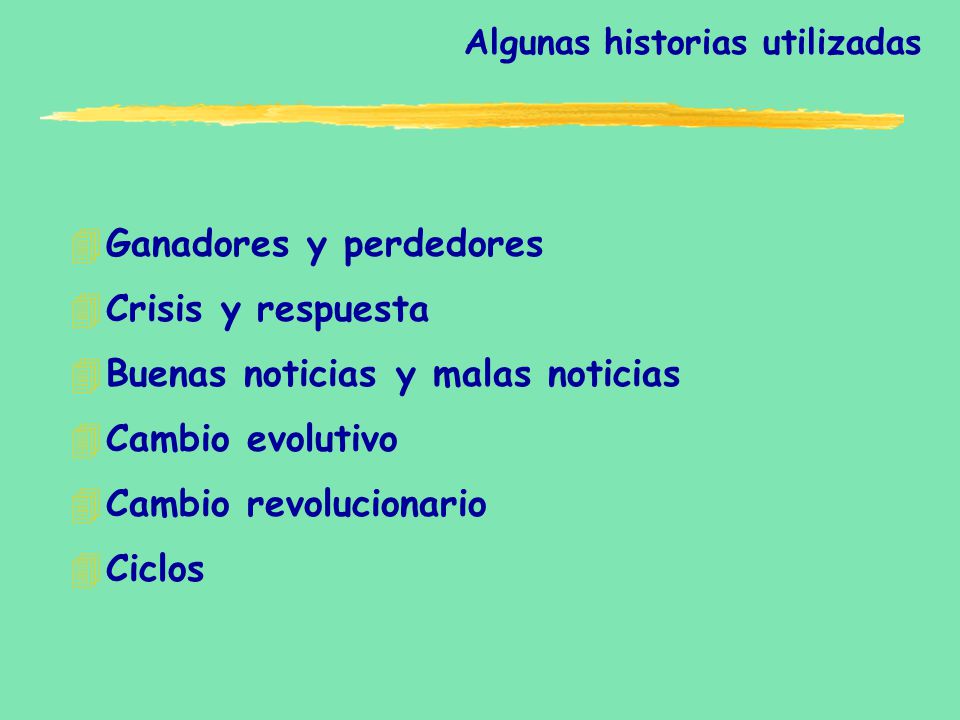 Algunas historias utilizadas

Ganadores y perdedores
Crisis y respuesta
Buenas noticias y malas noticias
Cambio evolutivo
Cambio revolucionario
Ciclos